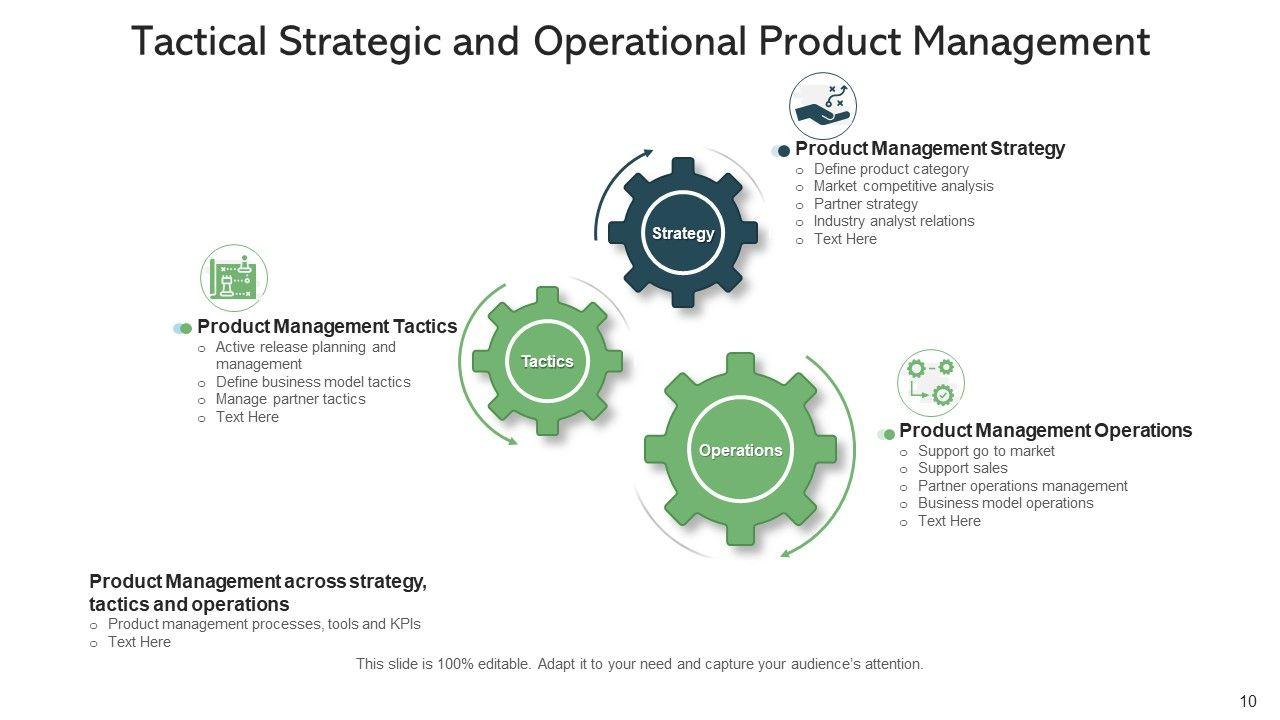 Tactical Strategic and Operational Product Management

Product Management Strategy
o Define product category
o Market competitive analysis
o Partner strategy
o Industry analyst relations
o Text Here

Strategy

Product Management Tactics
o Active release planning and management
o Define business model tactics
o Manage partner tactics
o Text Here

Tactics

Operations

Product Management Operations
o Support go to market
o Support sales
o Partner operations management
o Business model operations
o Text Here

Product Management across strategy, tactics and operations
o Product management processes, tools and KPIs
o Text Here

This slide is 100% editable. Adapt it to your need and capture your audience's attention.

10